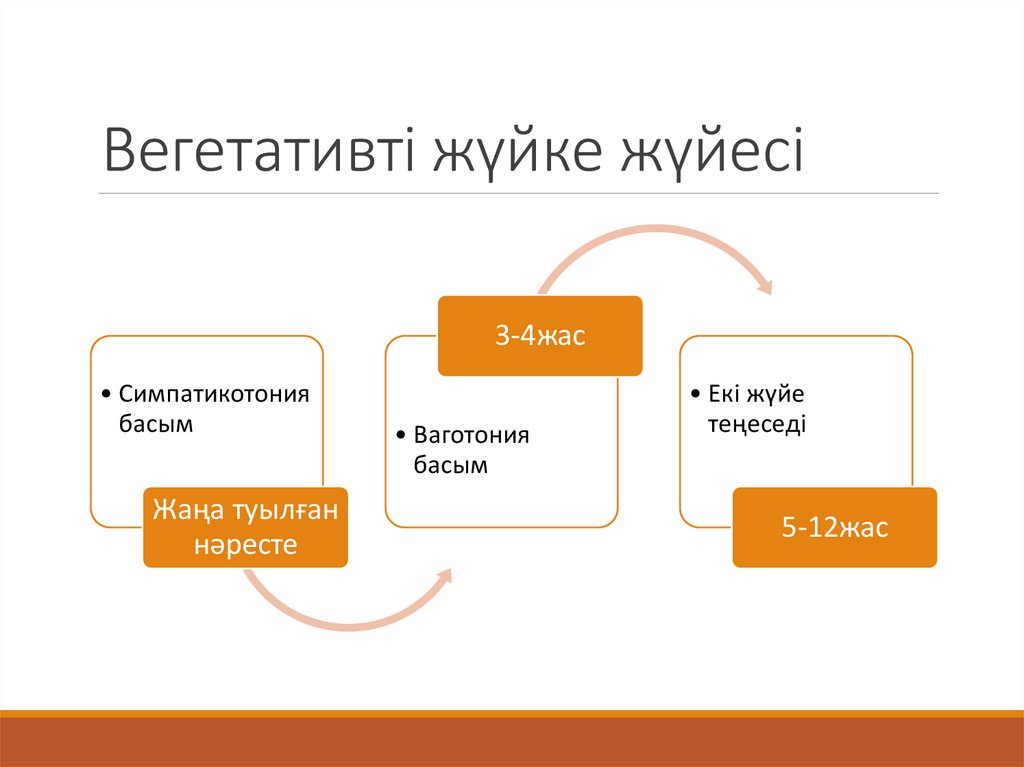 Вегетативті жүйке жүйесі

• Симпатикотония басым

Жаңа туылған нәресте

3-4жас

• Ваготония басым

• Екі жүйе теңеседі

5-12жас